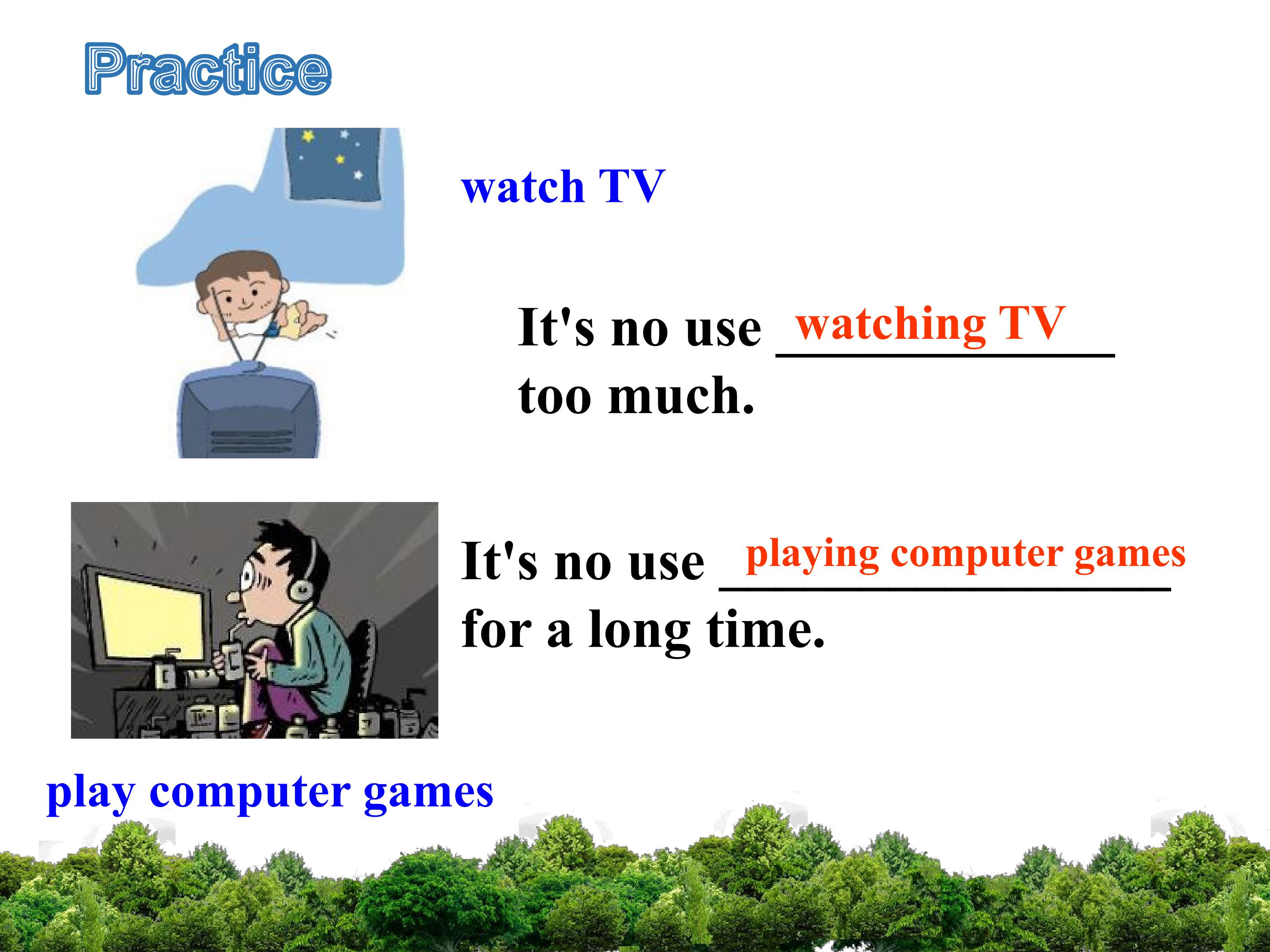 Practice

watch TV

It's no use watching TV too much.

It's no use playing computer games for a long time.

play computer games